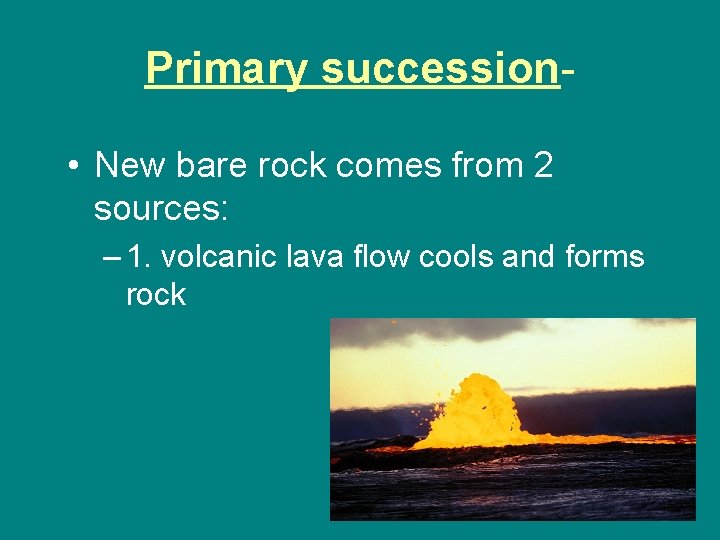 Primary succession-

• New bare rock comes from 2 sources:

– 1. volcanic lava flow cools and forms rock